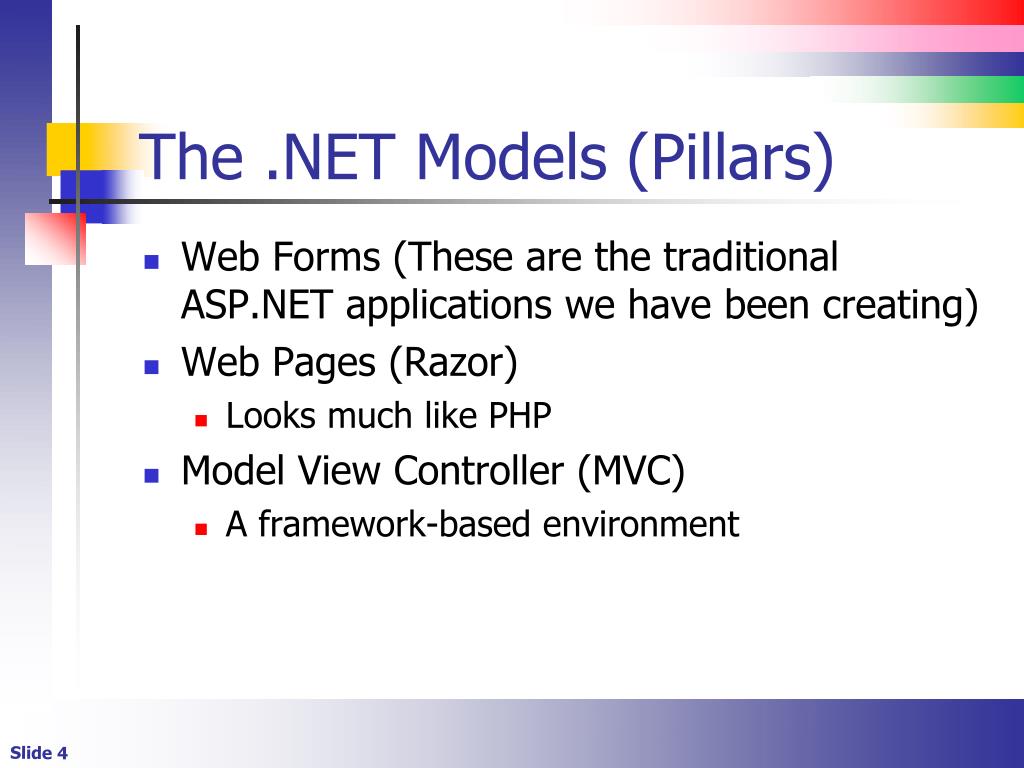 The .NET Models (Pillars)

- Web Forms (These are the traditional ASP.NET applications we have been creating)
- Web Pages (Razor)
  - Looks much like PHP
- Model View Controller (MVC)
  - A framework-based environment

Slide 4